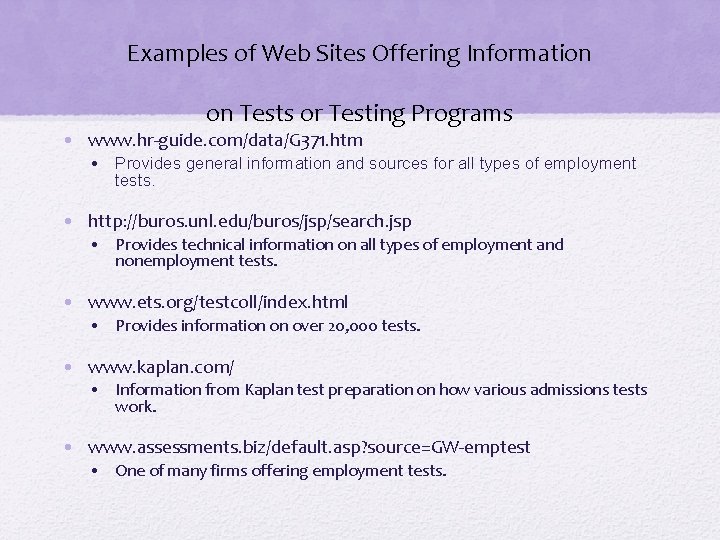 Examples of Web Sites Offering Information

on Tests or Testing Programs

• www.hr-guide.com/data/G371.htm
    • Provides general information and sources for all types of employment tests.

• http://buros.unl.edu/buros/jsp/search.jsp
    • Provides technical information on all types of employment and nonemployment tests.

• www.ets.org/testcoll/index.html
    • Provides information on over 20,000 tests.

• www.kaplan.com/
    • Information from Kaplan test preparation on how various admissions tests work.

• www.assessments.biz/default.asp?source=GW-emptest
    • One of many firms offering employment tests.